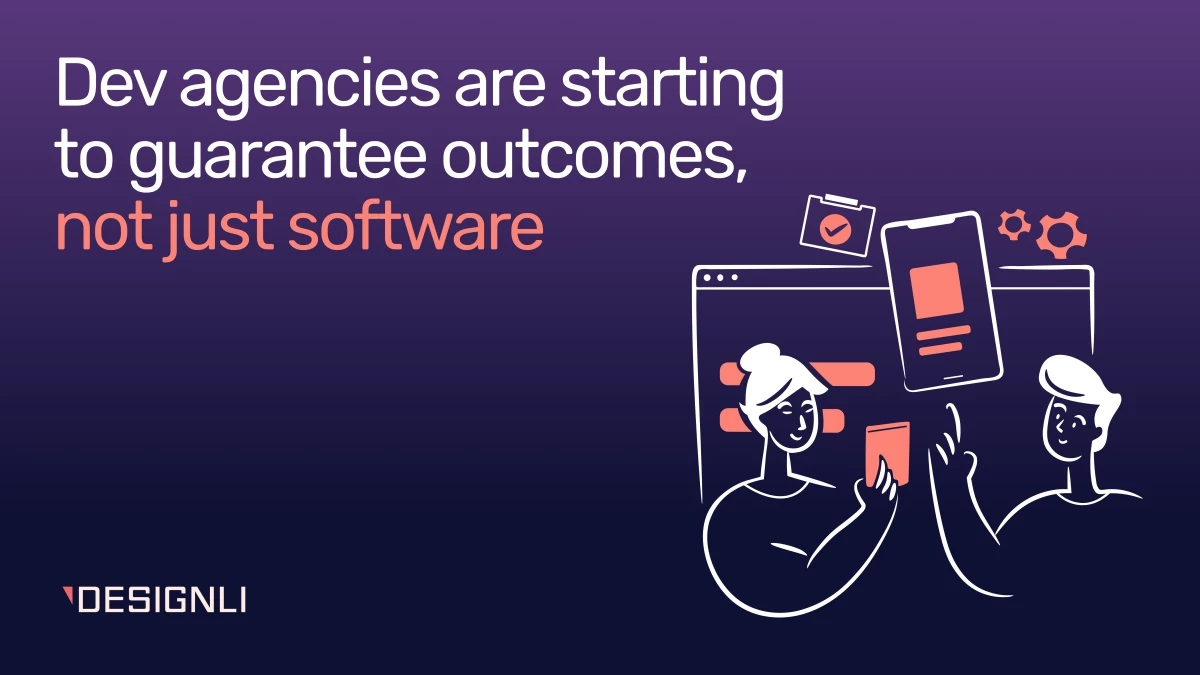 Dev agencies are starting to guarantee outcomes, not just software

DESIGNLI